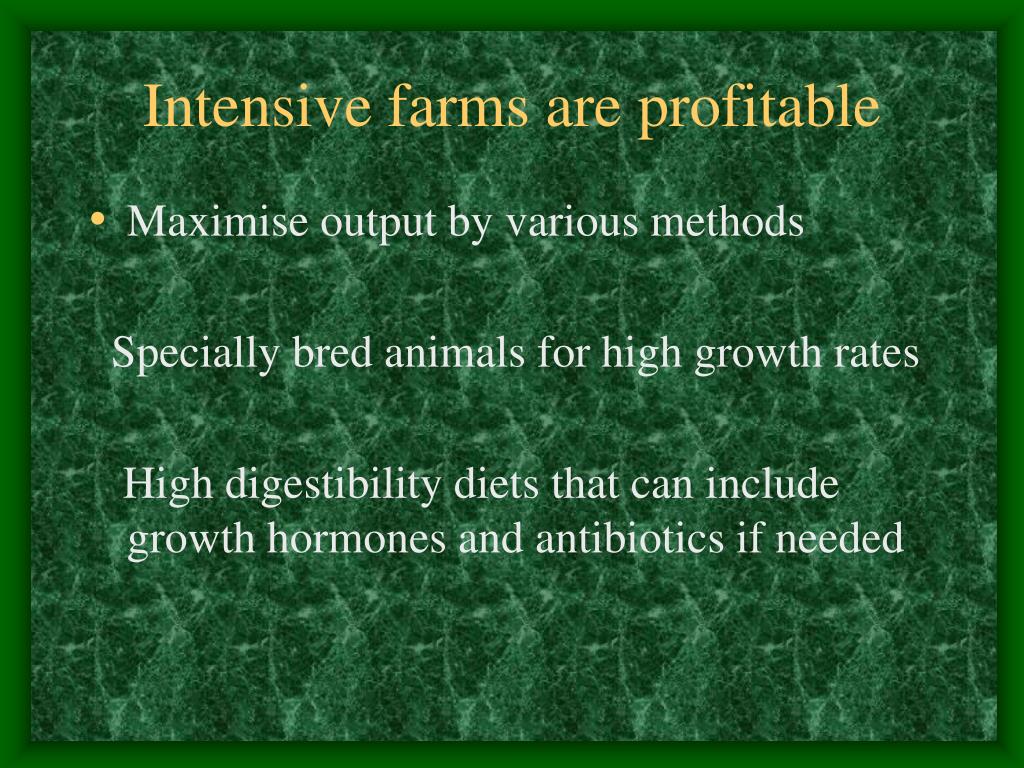 Intensive farms are profitable

• Maximise output by various methods

Specially bred animals for high growth rates

High digestibility diets that can include growth hormones and antibiotics if needed